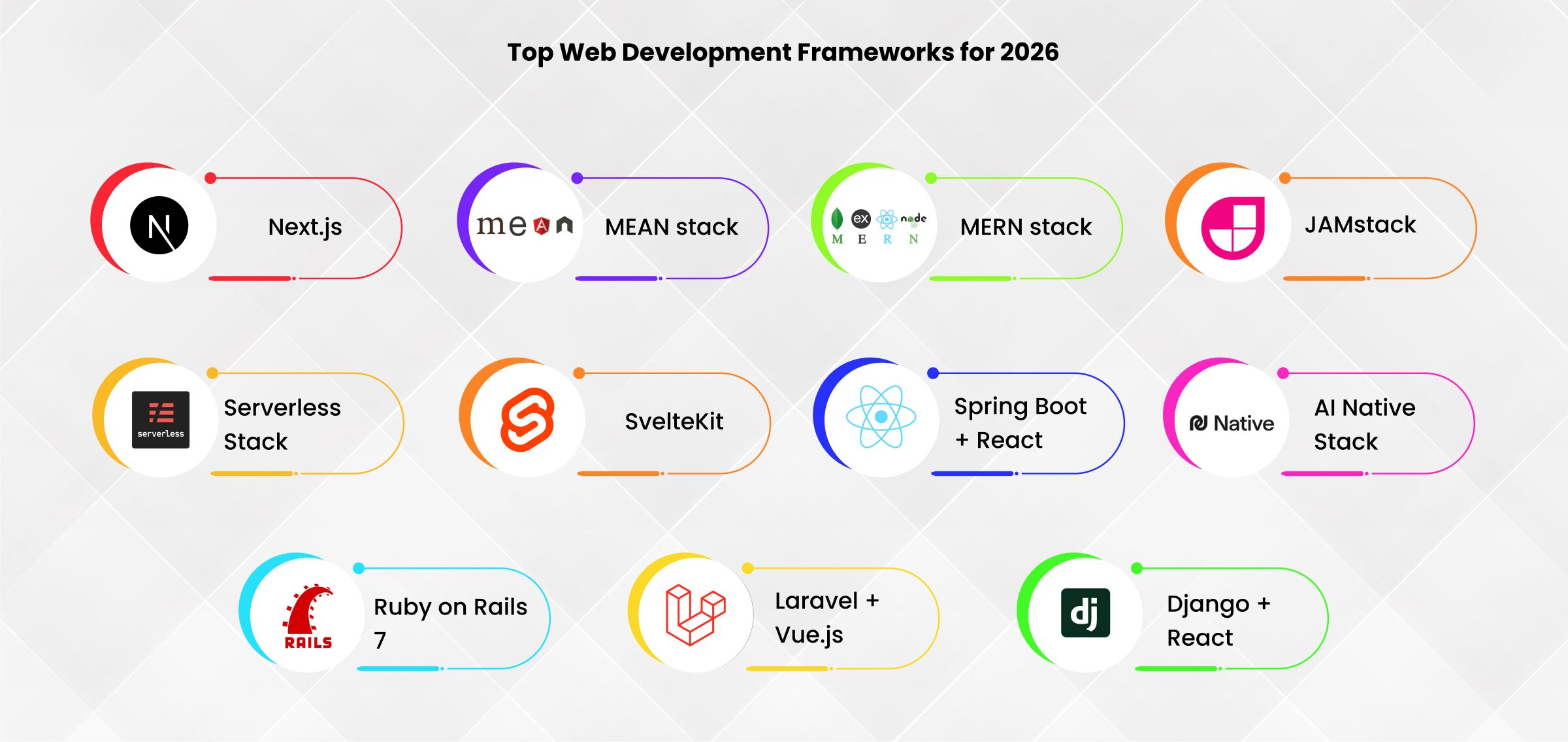 Top Web Development Frameworks for 2026

N Next.js

mean MEAN stack

ex node M E R N MERN stack

JAMstack

serverless Serverless Stack

SvelteKit

Spring Boot + React

Native AI Native Stack

RAILS Ruby on Rails 7

Laravel + Vue.js

dj Django + React